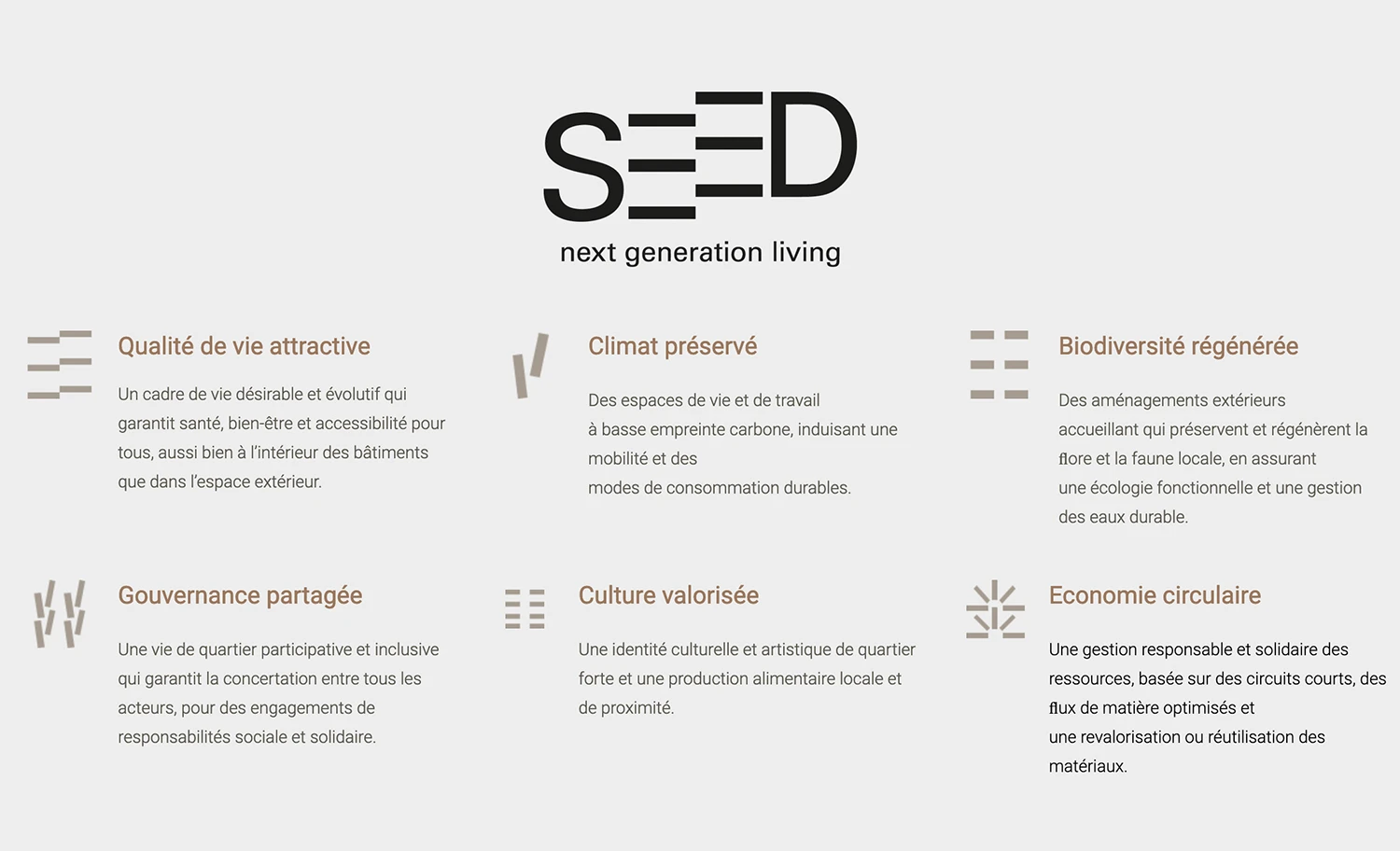 SEED
next generation living

Qualité de vie attractive

Un cadre de vie désirable et évolutif qui garantit santé, bien-être et accessibilité pour tous, aussi bien à l'intérieur des bâtiments que dans l'espace extérieur.

Climat préservé

Des espaces de vie et de travail à basse empreinte carbone, induisant une mobilité et des modes de consommation durables.

Biodiversité régénérée

Des aménagements extérieurs accueillant qui préservent et régénèrent la flore et la faune locale, en assurant une écologie fonctionnelle et une gestion des eaux durable.

Gouvernance partagée

Une vie de quartier participative et inclusive qui garantit la concertation entre tous les acteurs, pour des engagements de responsabilités sociale et solidaire.

Culture valorisée

Une identité culturelle et artistique de quartier forte et une production alimentaire locale et de proximité.

Economie circulaire

Une gestion responsable et solidaire des ressources, basée sur des circuits courts, des flux de matière optimisés et une revalorisation ou réutilisation des matériaux.